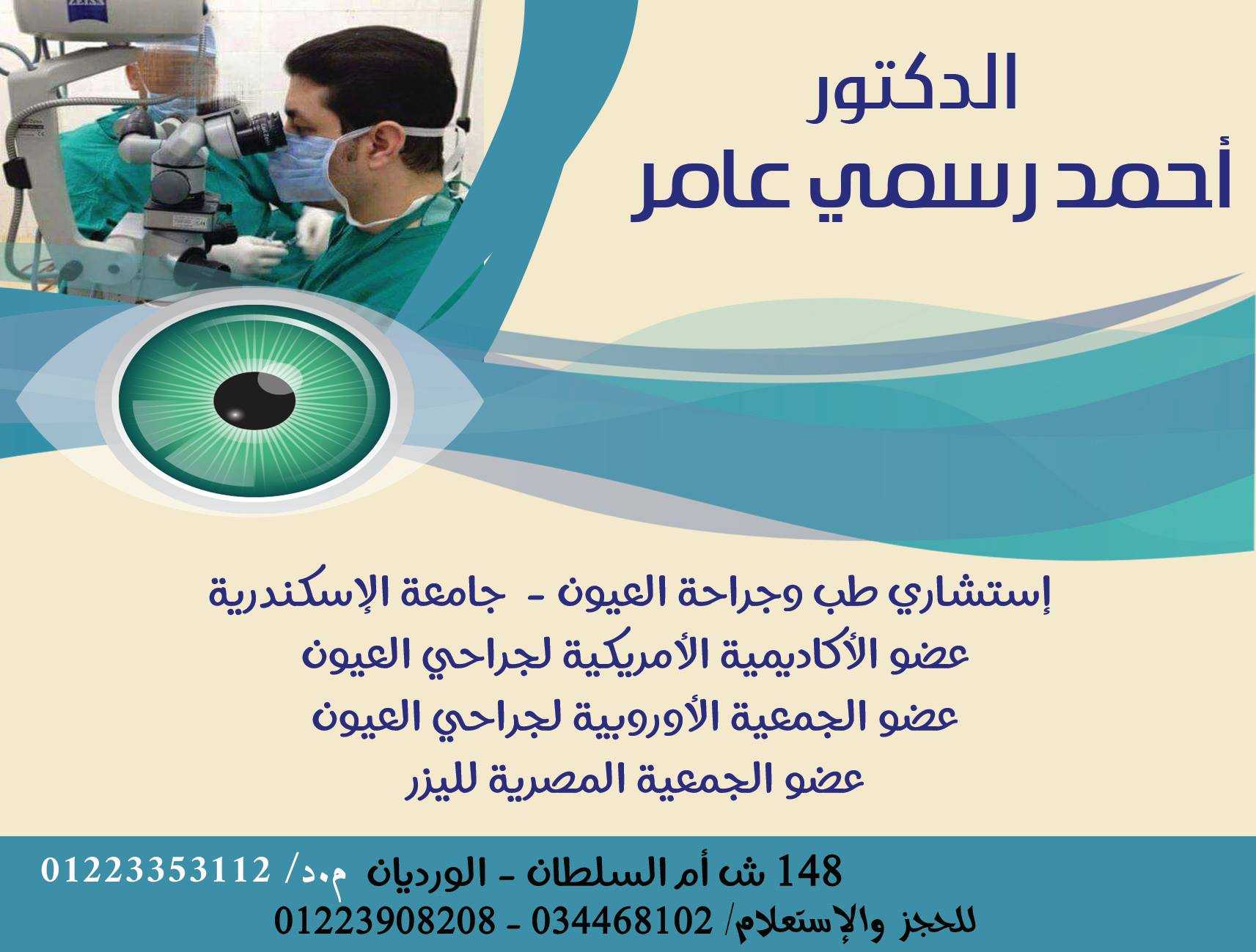 ZEISS

الدكتور
أحمد رسمي عامر

إستشاري طب وجراحة العيون - جامعة الإسكندرية
عضو الأكاديمية الأمريكية لجراحي العيون
عضو الجمعية الأوروبية لجراحي العيون
عضو الجمعية المصرية لليزر

148 ش أم السلطان - الورديان م.د/ 01223353112
للحجز والإستعلام/ 034468102 - 01223908208